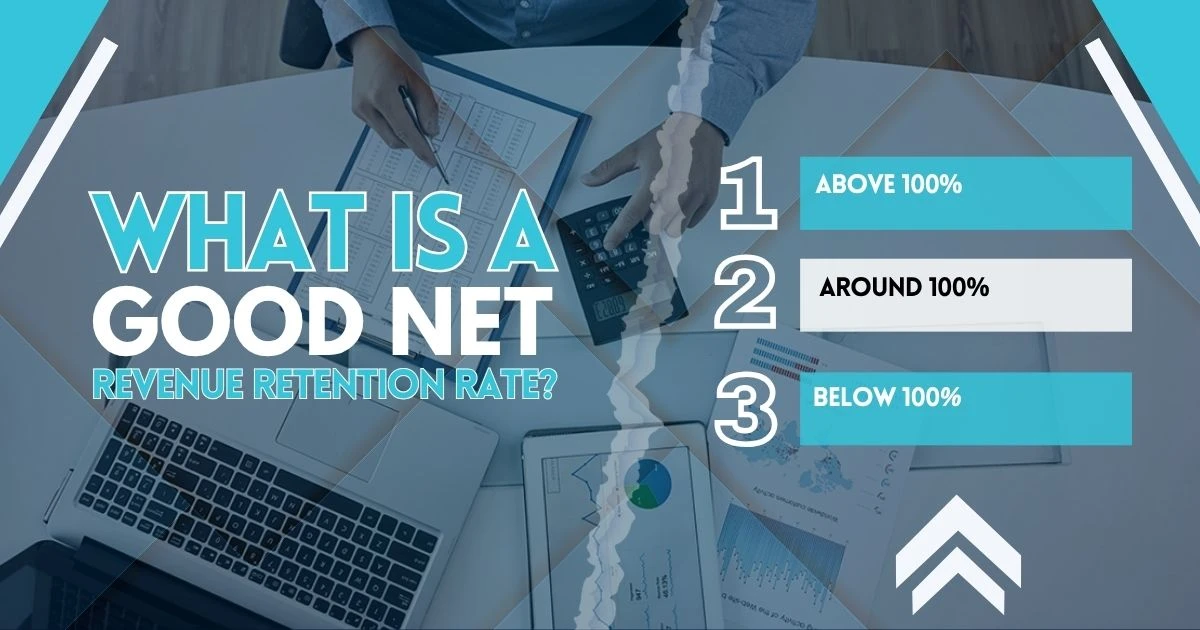 WHAT IS A GOOD NET REVENUE RETENTION RATE?

1 ABOVE 100%

2 AROUND 100%

3 BELOW 100%